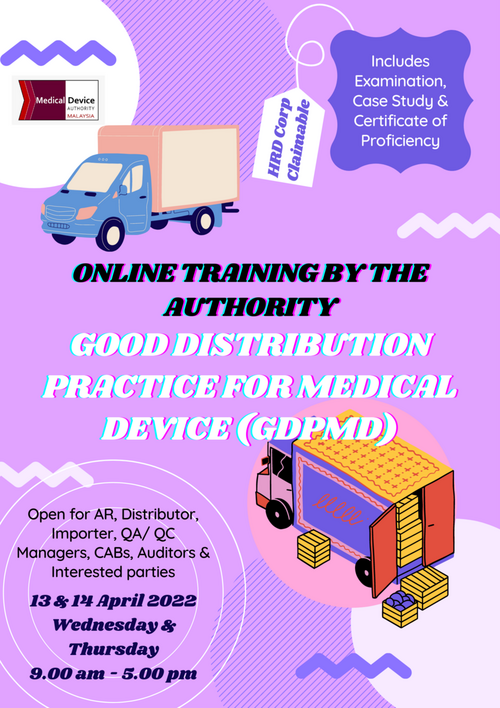 Medical Device AUTHORITY MALAYSIA

HRD Corp Claimable

Includes Examination, Case Study & Certificate of Proficiency

ONLINE TRAINING BY THE AUTHORITY

GOOD DISTRIBUTION PRACTICE FOR MEDICAL DEVICE (GDPMD)

Open for AR, Distributor, Importer, QA/ QC Managers, CABs, Auditors & Interested parties

13 & 14 April 2022

Wednesday & Thursday

9.00 am - 5.00 pm